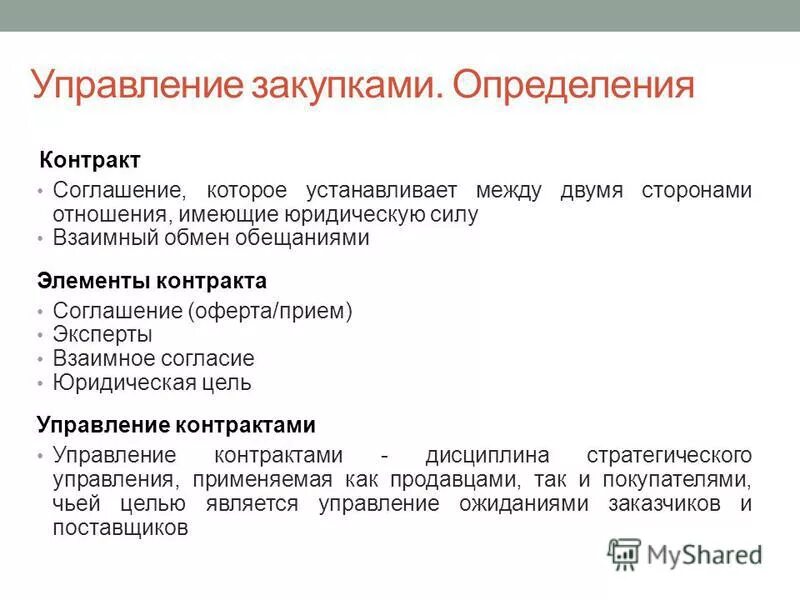 Управление закупками. Определения

Контракт

• Соглашение, которое устанавливает между двумя сторонами отношения, имеющие юридическую силу
• Взаимный обмен обещаниями

Элементы контракта

• Соглашение (оферта/прием)
• Эксперты
• Взаимное согласие
• Юридическая цель

Управление контрактами

• Управление контрактами - дисциплина стратегического управления, применяемая как продавцами, так и покупателями, чьей целью является управление ожиданиями заказчиков и поставщиков

MyShared